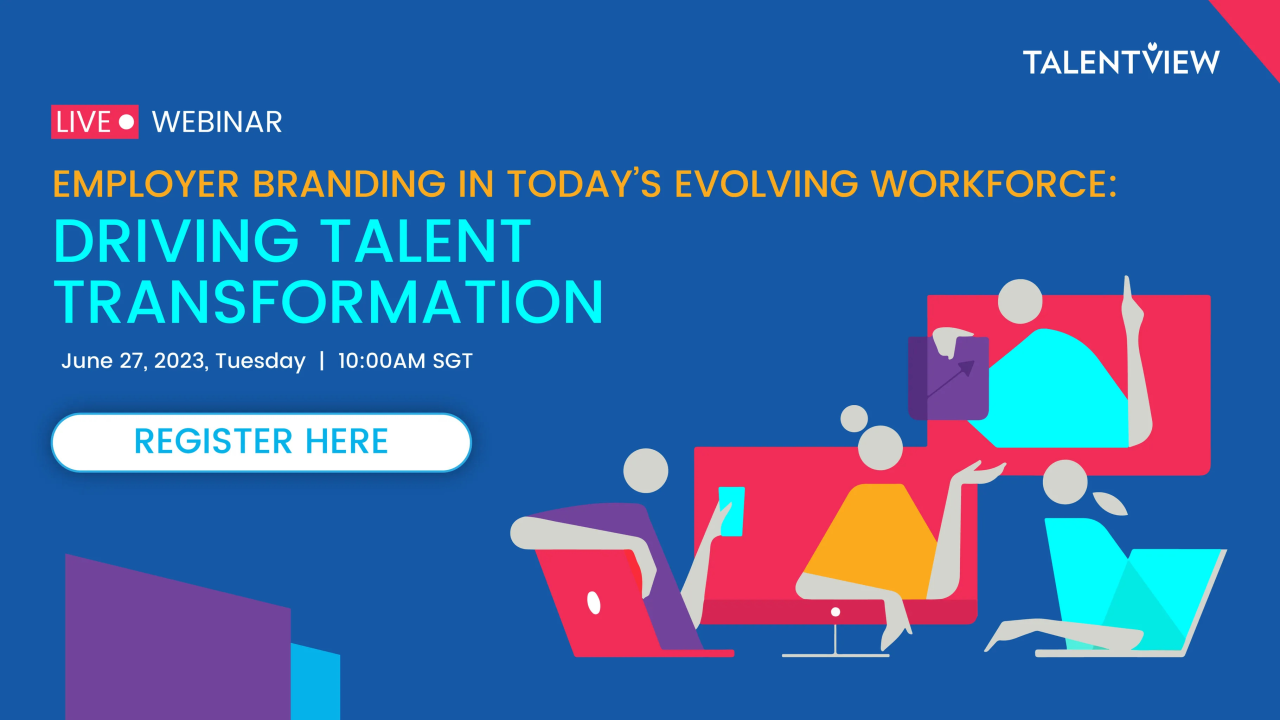 TALENTVIEW

LIVE WEBINAR

EMPLOYER BRANDING IN TODAY'S EVOLVING WORKFORCE:

DRIVING TALENT TRANSFORMATION

June 27, 2023, Tuesday | 10:00AM SGT

REGISTER HERE